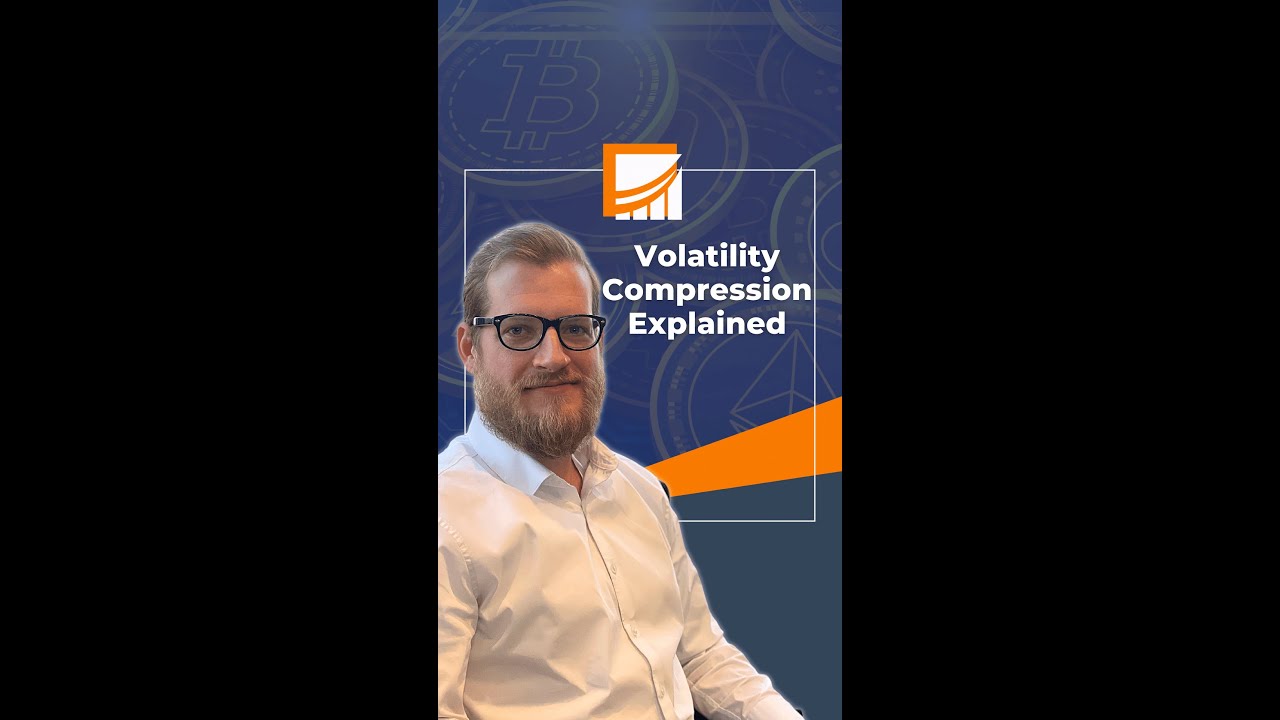 Volatility Compression Explained